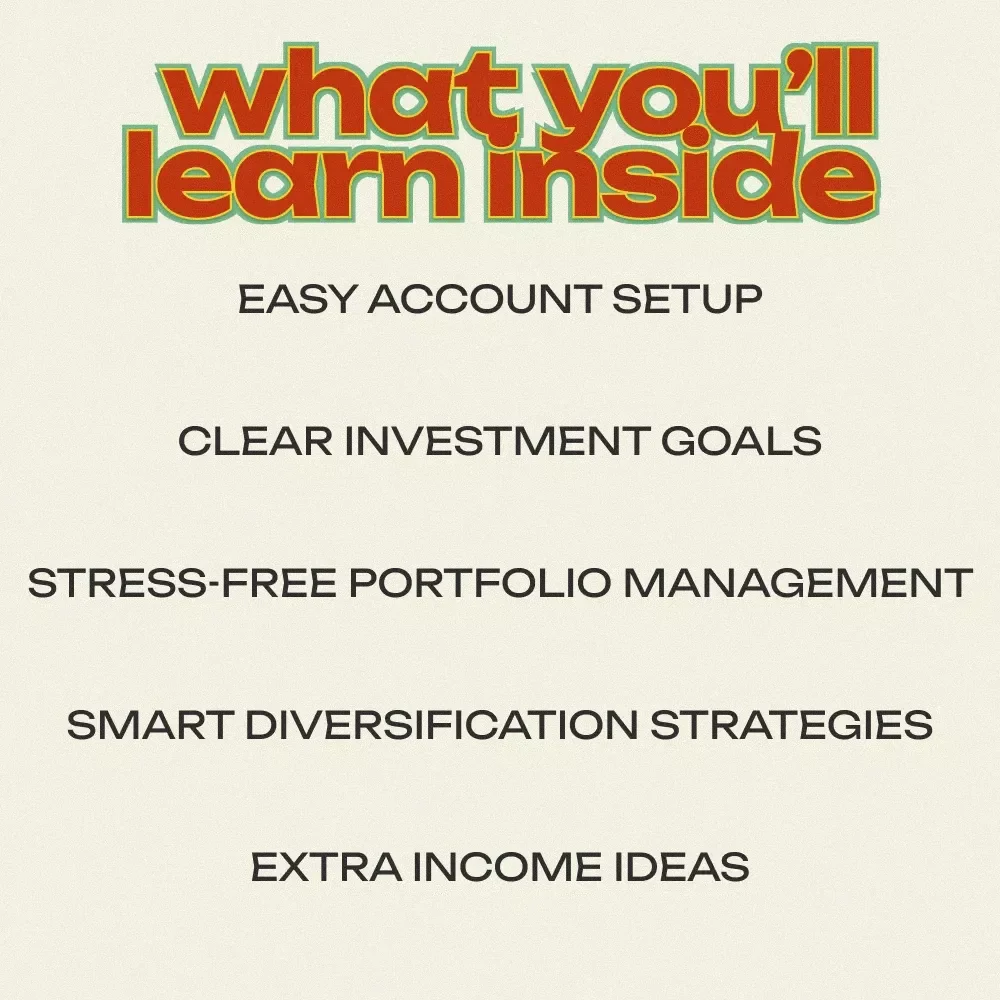 what you'll learn inside

EASY ACCOUNT SETUP

CLEAR INVESTMENT GOALS

STRESS-FREE PORTFOLIO MANAGEMENT

SMART DIVERSIFICATION STRATEGIES

EXTRA INCOME IDEAS